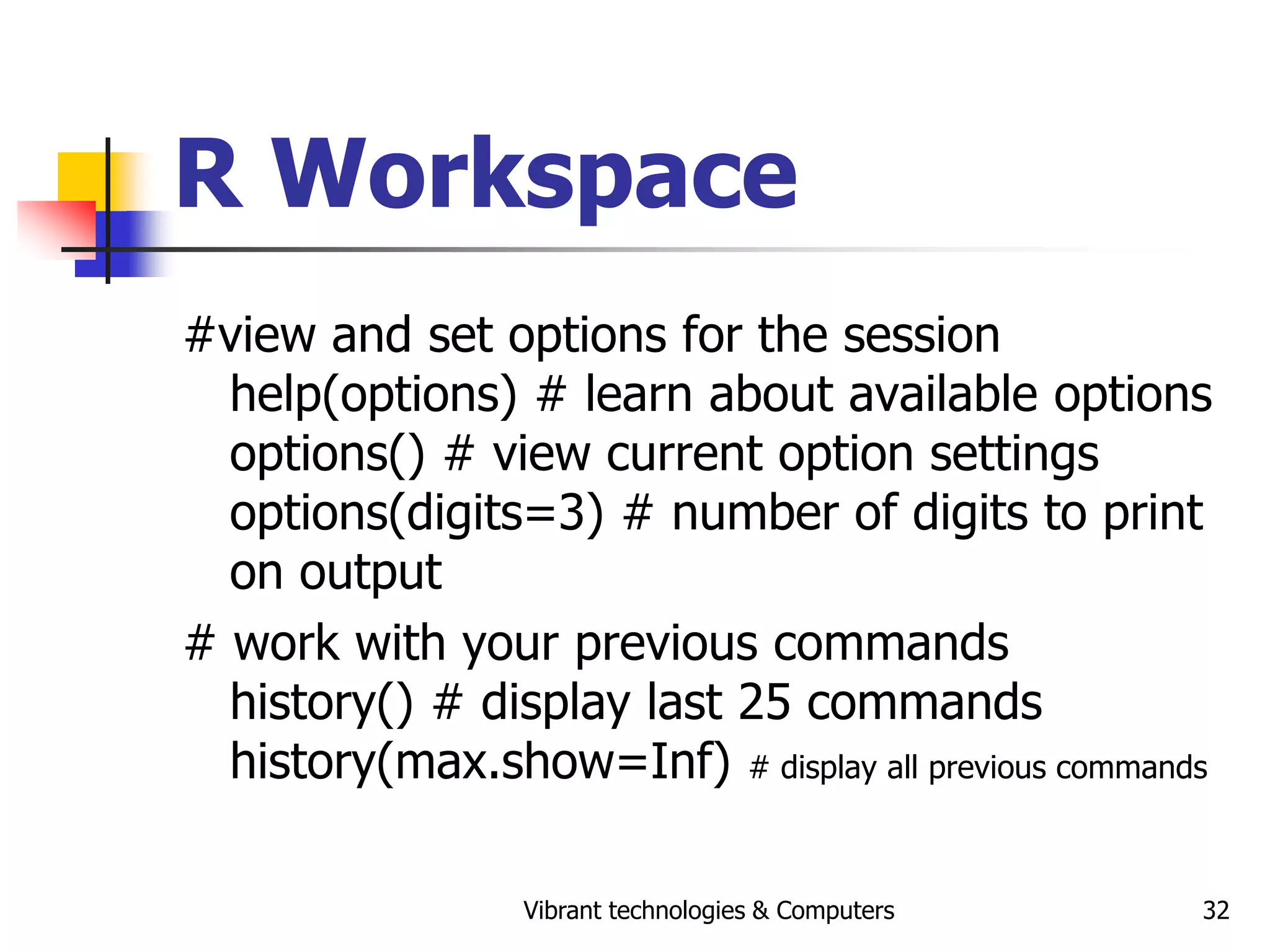 R Workspace

#view and set options for the session
help(options) # learn about available options
options() # view current option settings
options(digits=3) # number of digits to print on output

# work with your previous commands
history() # display last 25 commands
history(max.show=Inf) # display all previous commands

Vibrant technologies & Computers

32